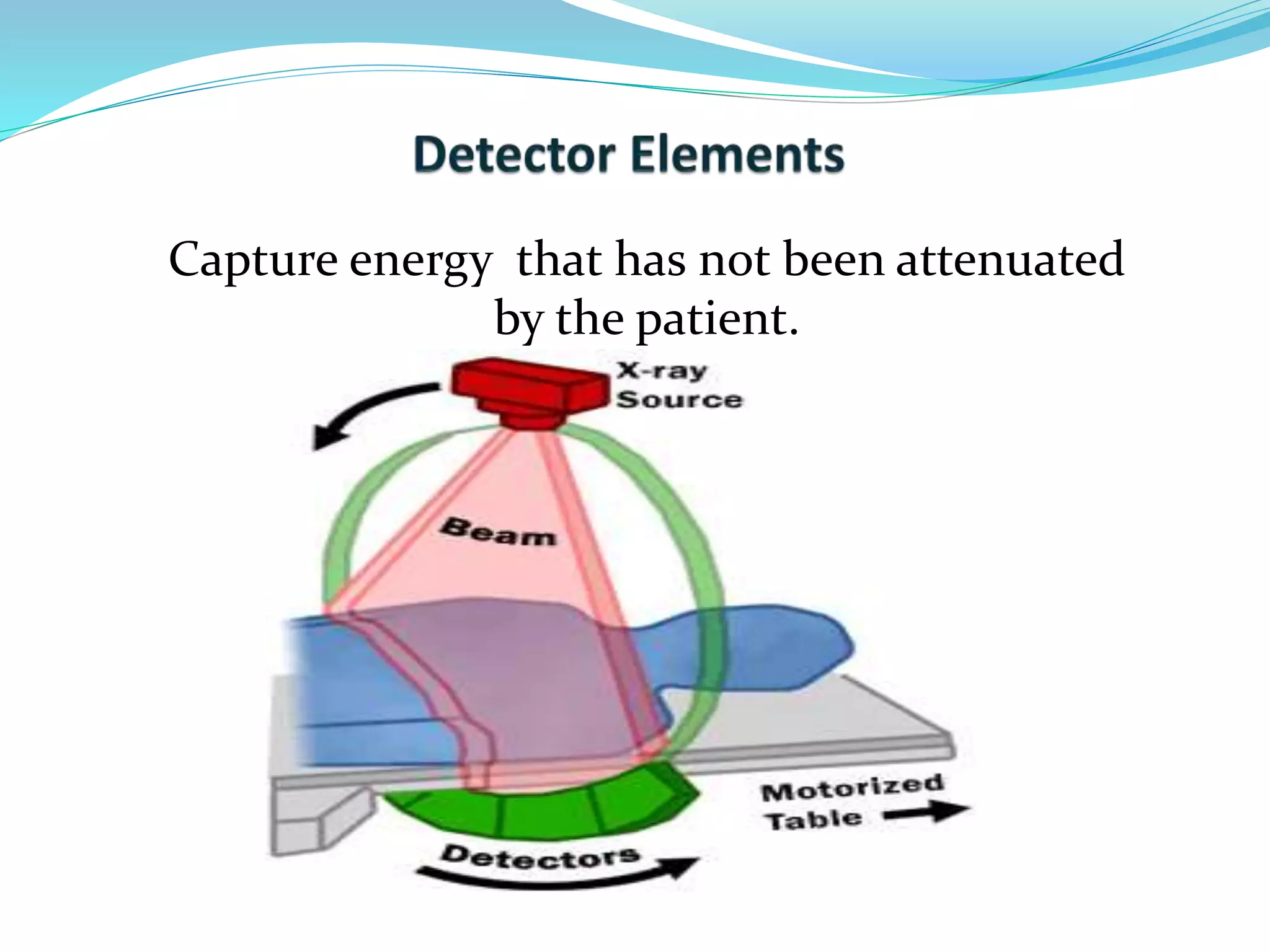 Detector Elements

Capture energy that has not been attenuated by the patient.

X-ray Source

Beam

Motorized Table

Detectors